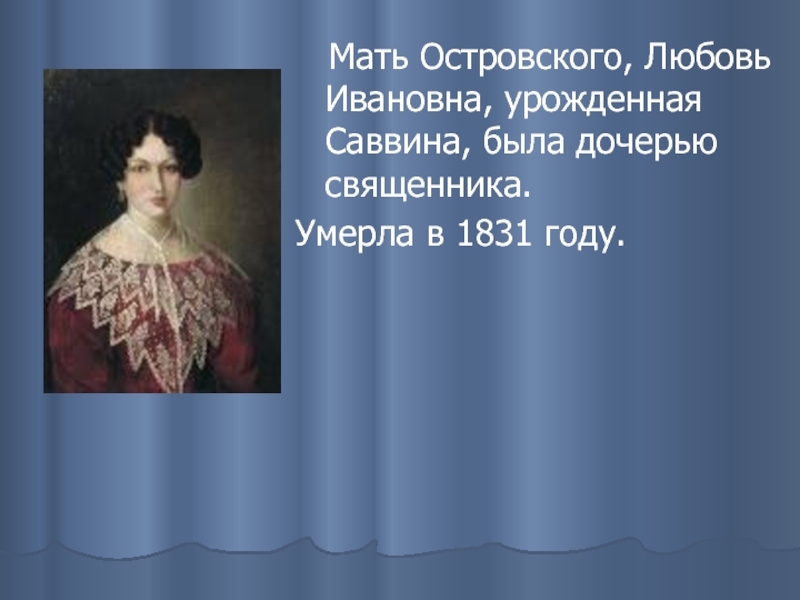 Мать Островского, Любовь Ивановна, урожденная Саввина, была дочерью священника.

Умерла в 1831 году.